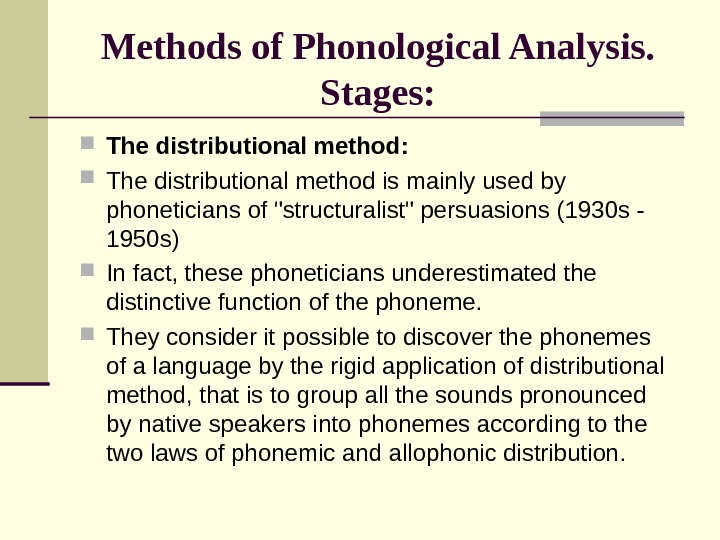 Methods of Phonological Analysis. Stages:

The distributional method:

The distributional method is mainly used by phoneticians of "structuralist" persuasions (1930s - 1950s)

In fact, these phoneticians underestimated the distinctive function of the phoneme.

They consider it possible to discover the phonemes of a language by the rigid application of distributional method, that is to group all the sounds pronounced by native speakers into phonemes according to the two laws of phonemic and allophonic distribution.